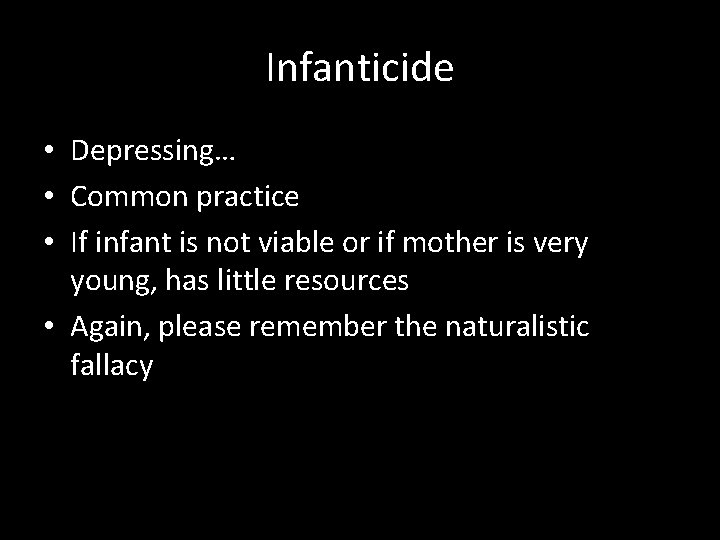 Infanticide

• Depressing…
• Common practice
• If infant is not viable or if mother is very young, has little resources
• Again, please remember the naturalistic fallacy